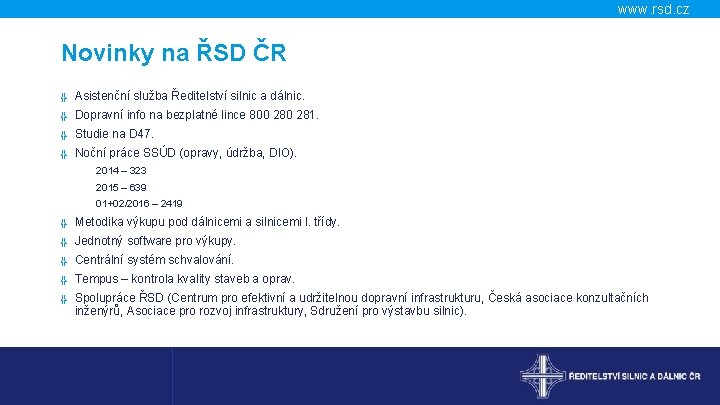 www.rsd.cz

Novinky na ŘSD ČR

Asistenční služba Ředitelství silnic a dálnic.
Dopravní info na bezplatné lince 800 280 281.
Studie na D47.
Noční práce SSÚD (opravy, údržba, DIO).
2014 – 323
2015 – 639
01+02/2016 – 2419
Metodika výkupu pod dálnicemi a silnicemi I. třídy.
Jednotný software pro výkupy.
Centrální systém schvalování.
Tempus – kontrola kvality staveb a oprav.
Spolupráce ŘSD (Centrum pro efektivní a udržitelnou dopravní infrastrukturu, Česká asociace konzultačních inženýrů, Asociace pro rozvoj infrastruktury, Sdružení pro výstavbu silnic).

ŘEDITELSTVÍ SILNIC A DÁLNIC ČR